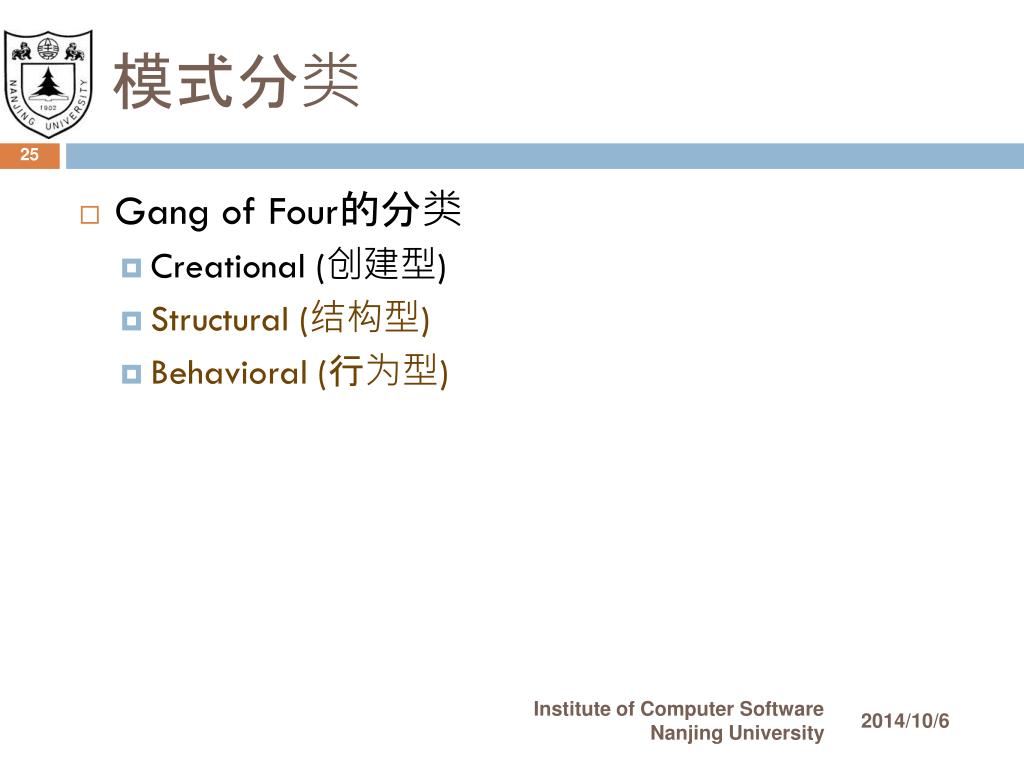 NANJING UNIVERSITY
1902

模式分类

25

Gang of Four的分类

Creational (创建型)

Structural (结构型)

Behavioral (行为型)

Institute of Computer Software
Nanjing University

2014/10/6